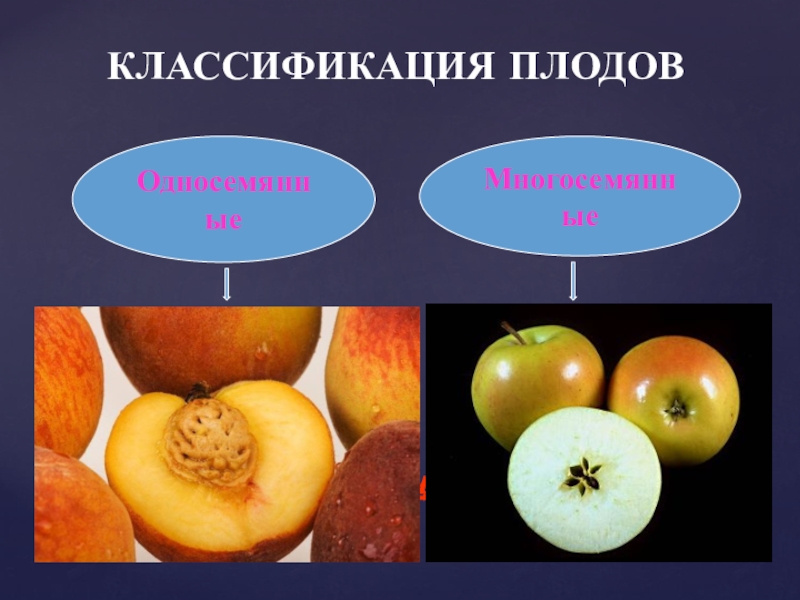 КЛАССИФИКАЦИЯ ПЛОДОВ

Односемянные

Многосемянные